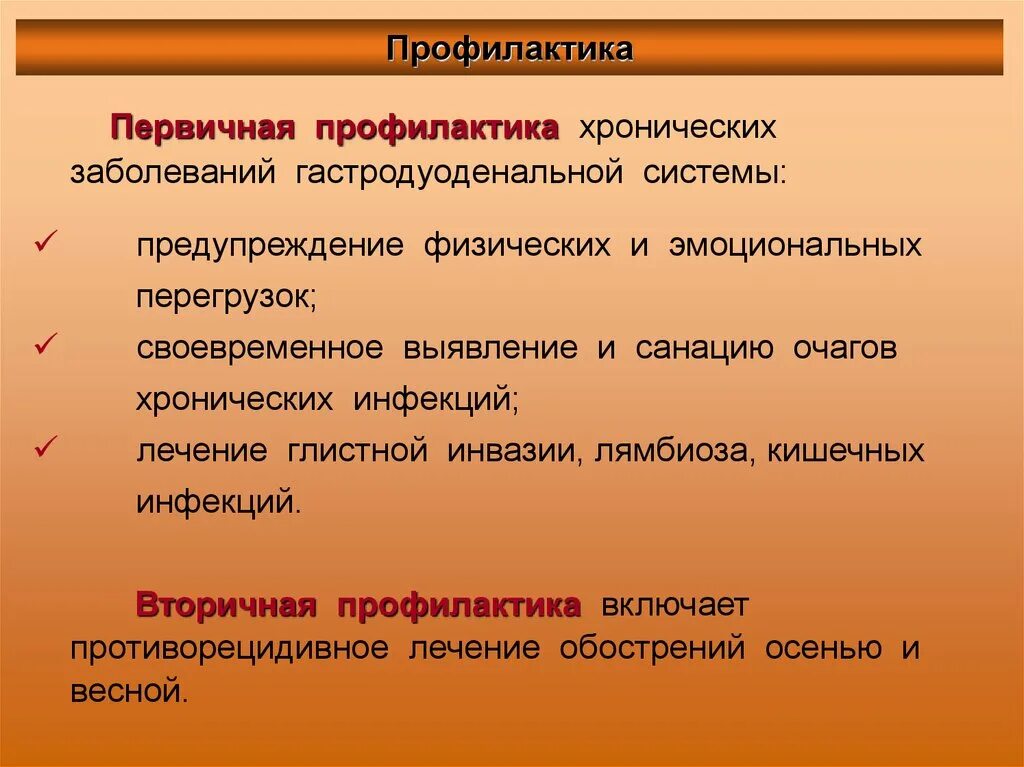 Профилактика

Первичная профилактика хронических заболеваний гастродуоденальной системы:

✓ предупреждение физических и эмоциональных перегрузок;
✓ своевременное выявление и санацию очагов хронических инфекций;
✓ лечение глистной инвазии, лямбиоза, кишечных инфекций.

Вторичная профилактика включает противорецидивное лечение обострений осенью и весной.